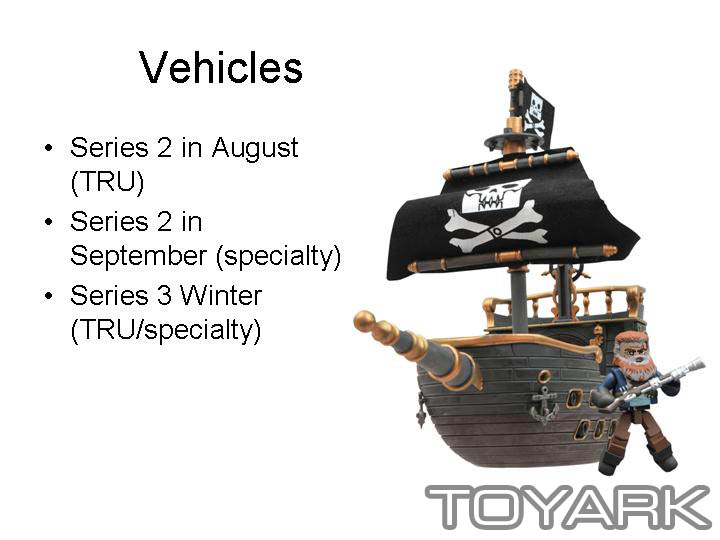 Vehicles

• Series 2 in August (TRU)
• Series 2 in September (specialty)
• Series 3 Winter (TRU/specialty)

TOYARK